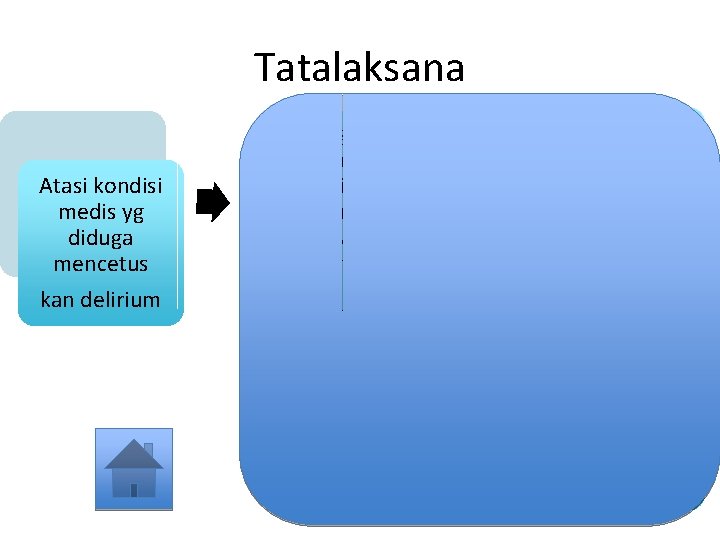 Tatalaksana

Atasi kondisi medis yg diduga mencetus

kan delirium